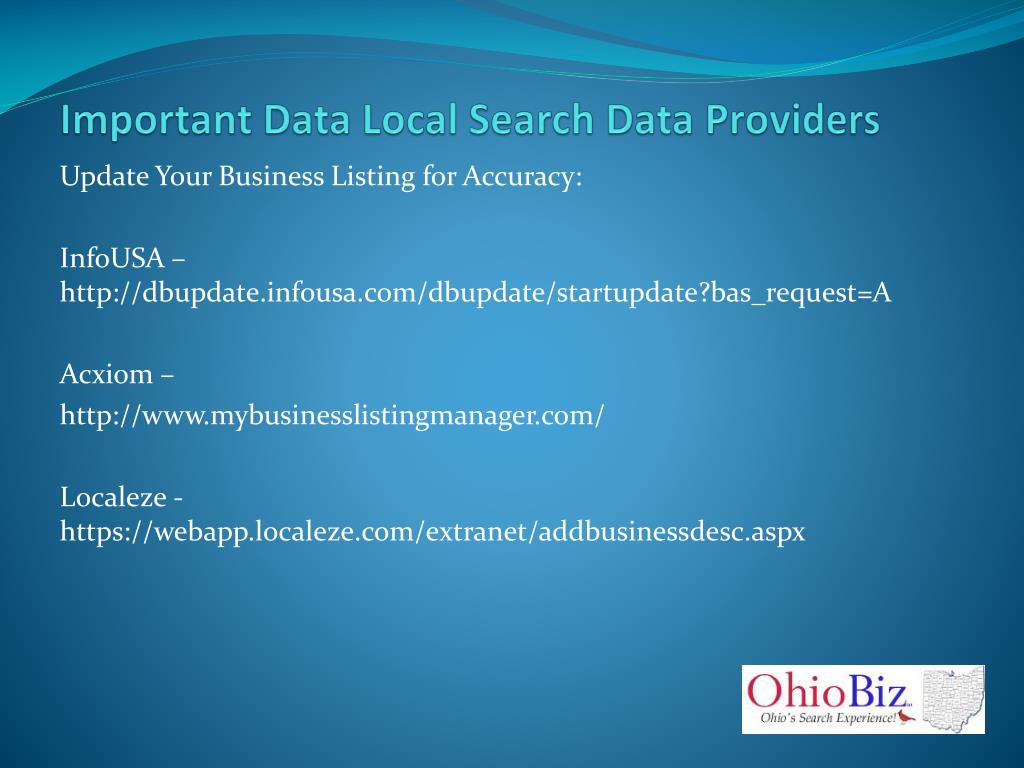 Important Data Local Search Data Providers

Update Your Business Listing for Accuracy:

InfoUSA – http://dbupdate.infousa.com/dbupdate/startupdate?bas_request=A

Acxiom –

http://www.mybusinesslistingmanager.com/

Localeze - https://webapp.localeze.com/extranet/addbusinessdesc.aspx

OhioBiz
Ohio's Search Experience!